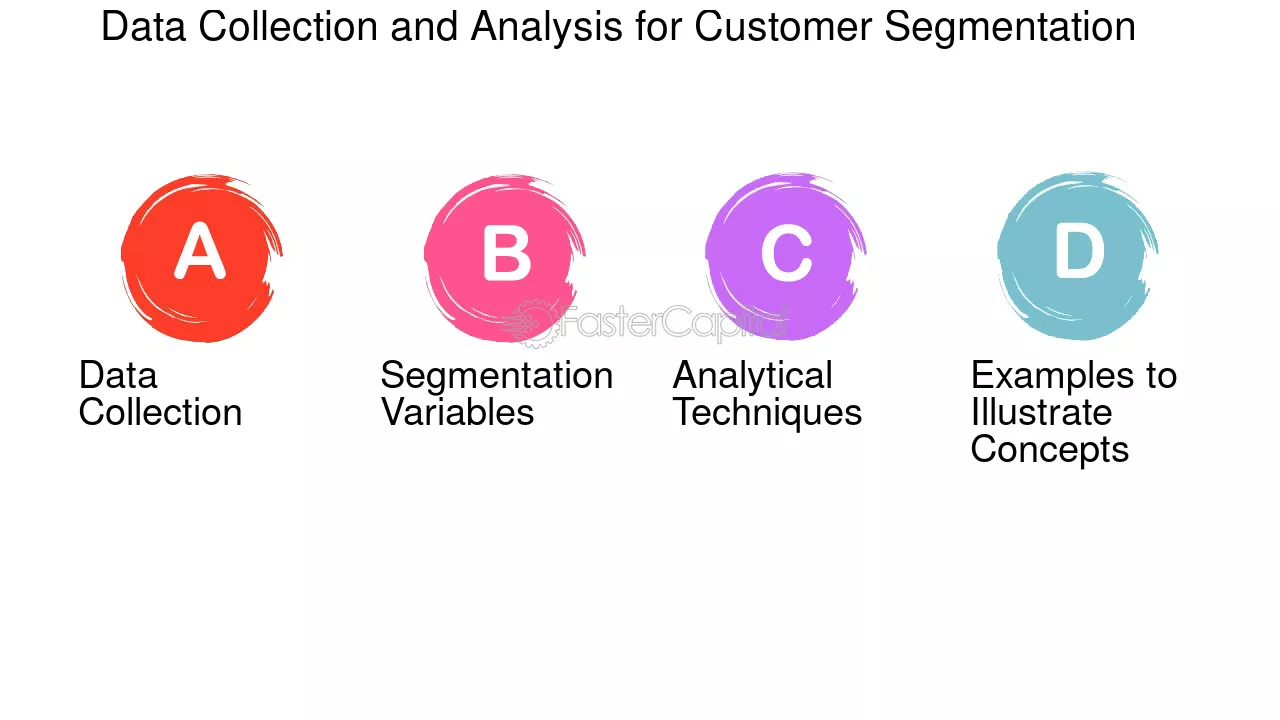 Data Collection and Analysis for Customer Segmentation

A

Data Collection

B

Segmentation Variables

C

Analytical Techniques

D

Examples to Illustrate Concepts

FasterCapital